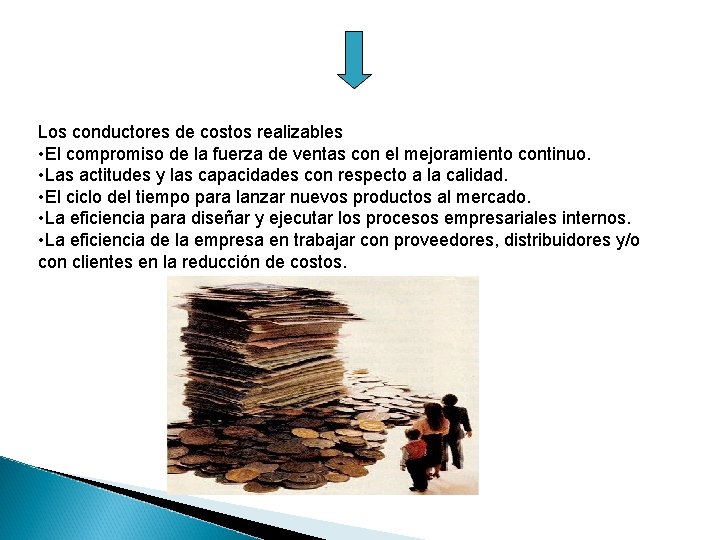 Los conductores de costos realizables
•El compromiso de la fuerza de ventas con el mejoramiento continuo.
•Las actitudes y las capacidades con respecto a la calidad.
•El ciclo del tiempo para lanzar nuevos productos al mercado.
•La eficiencia para diseñar y ejecutar los procesos empresariales internos.
•La eficiencia de la empresa en trabajar con proveedores, distribuidores y/o con clientes en la reducción de costos.